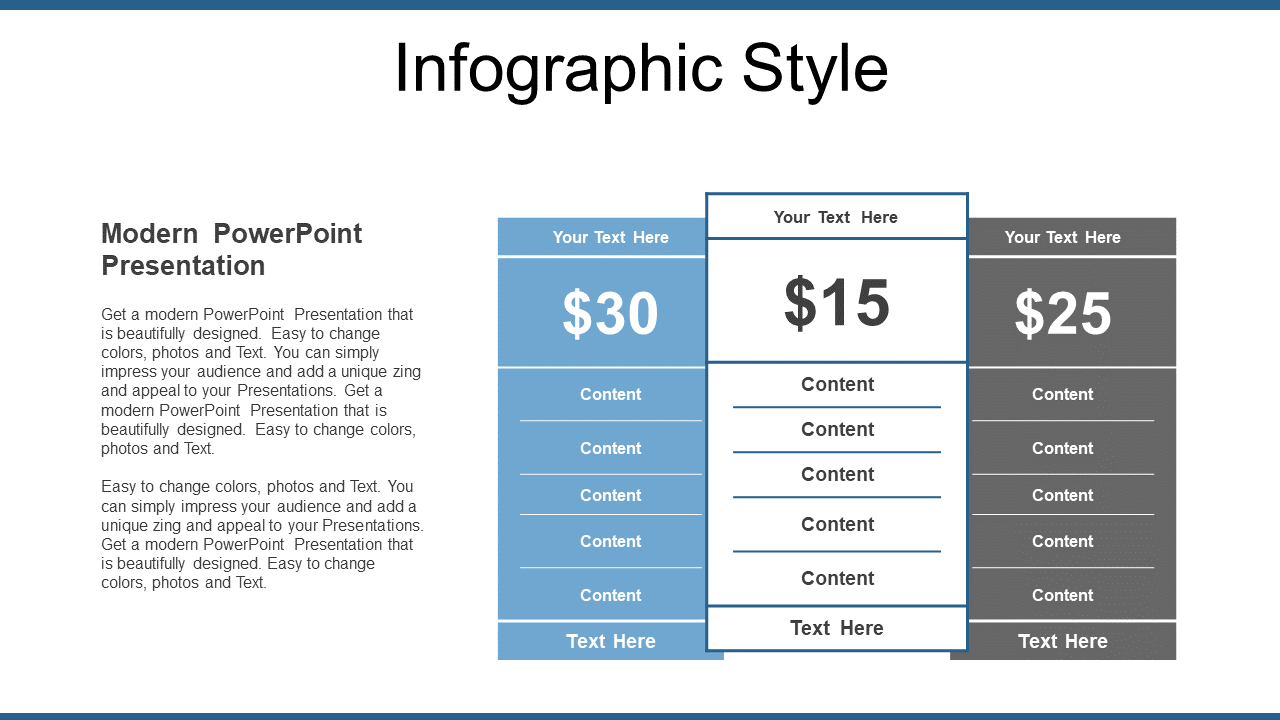 Infographic Style

Modern PowerPoint Presentation

Get a modern PowerPoint Presentation that is beautifully designed. Easy to change colors, photos and Text. You can simply impress your audience and add a unique zing and appeal to your Presentations. Get a modern PowerPoint Presentation that is beautifully designed. Easy to change colors, photos and Text.

Easy to change colors, photos and Text. You can simply impress your audience and add a unique zing and appeal to your Presentations. Get a modern PowerPoint Presentation that is beautifully designed. Easy to change colors, photos and Text.

Your Text Here

$30

Content

Content

Content

Content

Content

Text Here

Your Text Here

$15

Content

Content

Content

Content

Content

Text Here

Your Text Here

$25

Content

Content

Content

Content

Content

Text Here